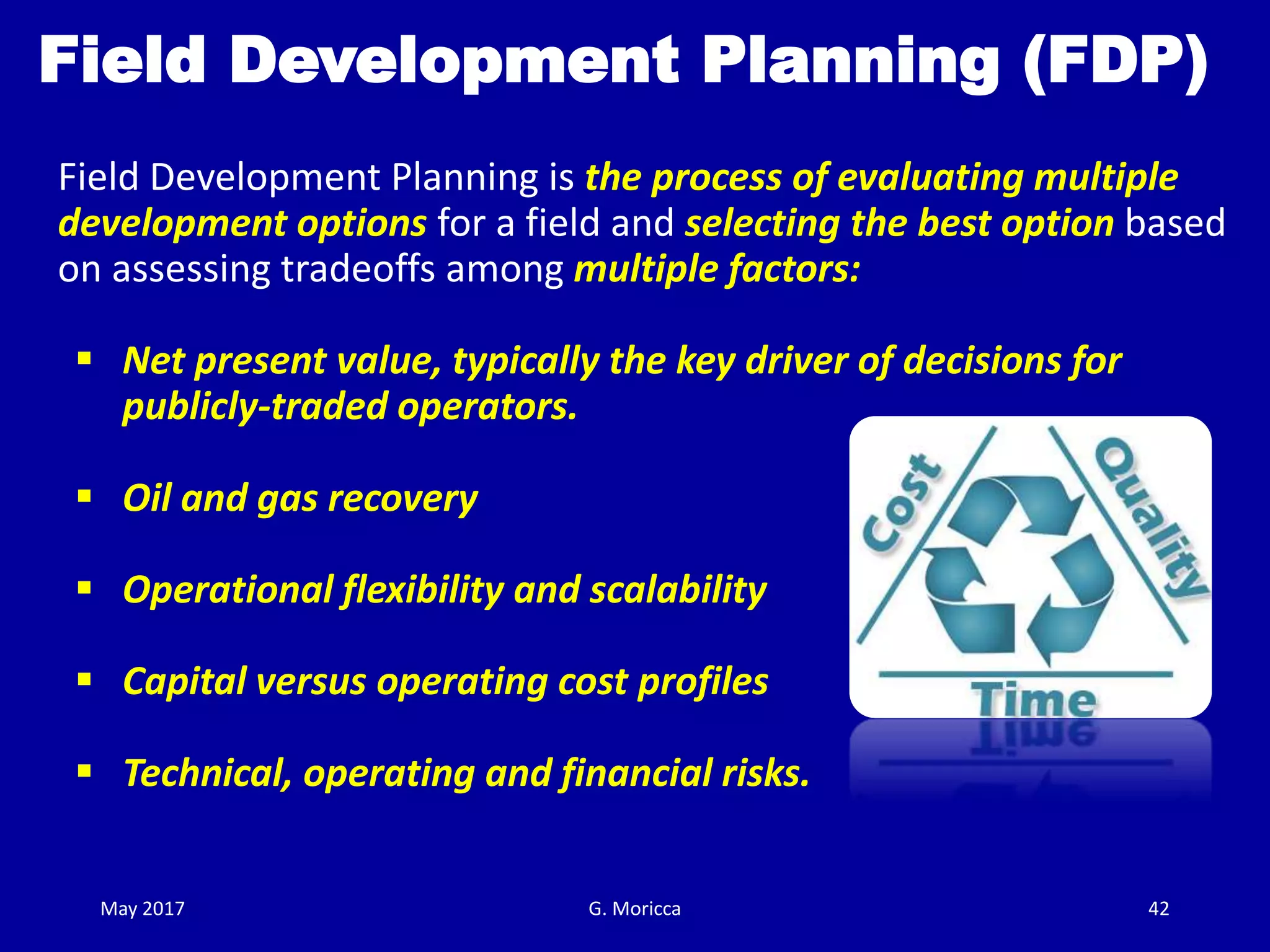 Field Development Planning (FDP)

Field Development Planning is the process of evaluating multiple development options for a field and selecting the best option based on assessing tradeoffs among multiple factors:

▪ Net present value, typically the key driver of decisions for publicly-traded operators.

▪ Oil and gas recovery

▪ Operational flexibility and scalability

▪ Capital versus operating cost profiles

▪ Technical, operating and financial risks.

Cost
Quality
Time

May 2017
G. Moricca
42